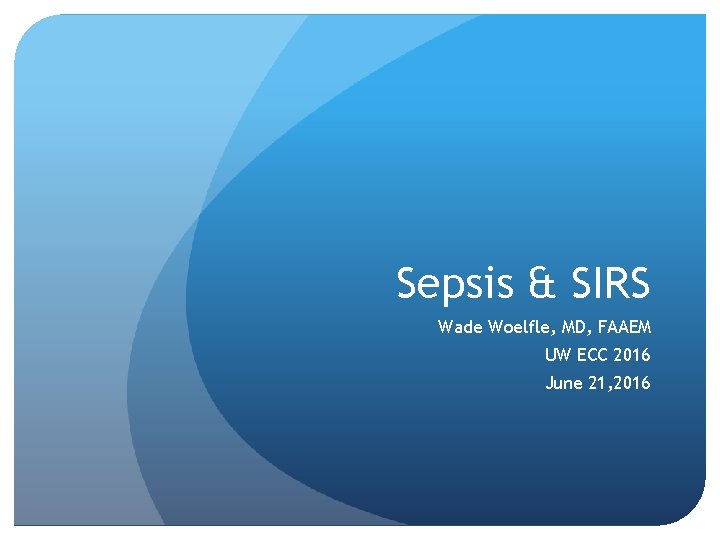 Sepsis & SIRS

Wade Woelfle, MD, FAAEM

UW ECC 2016

June 21,2016